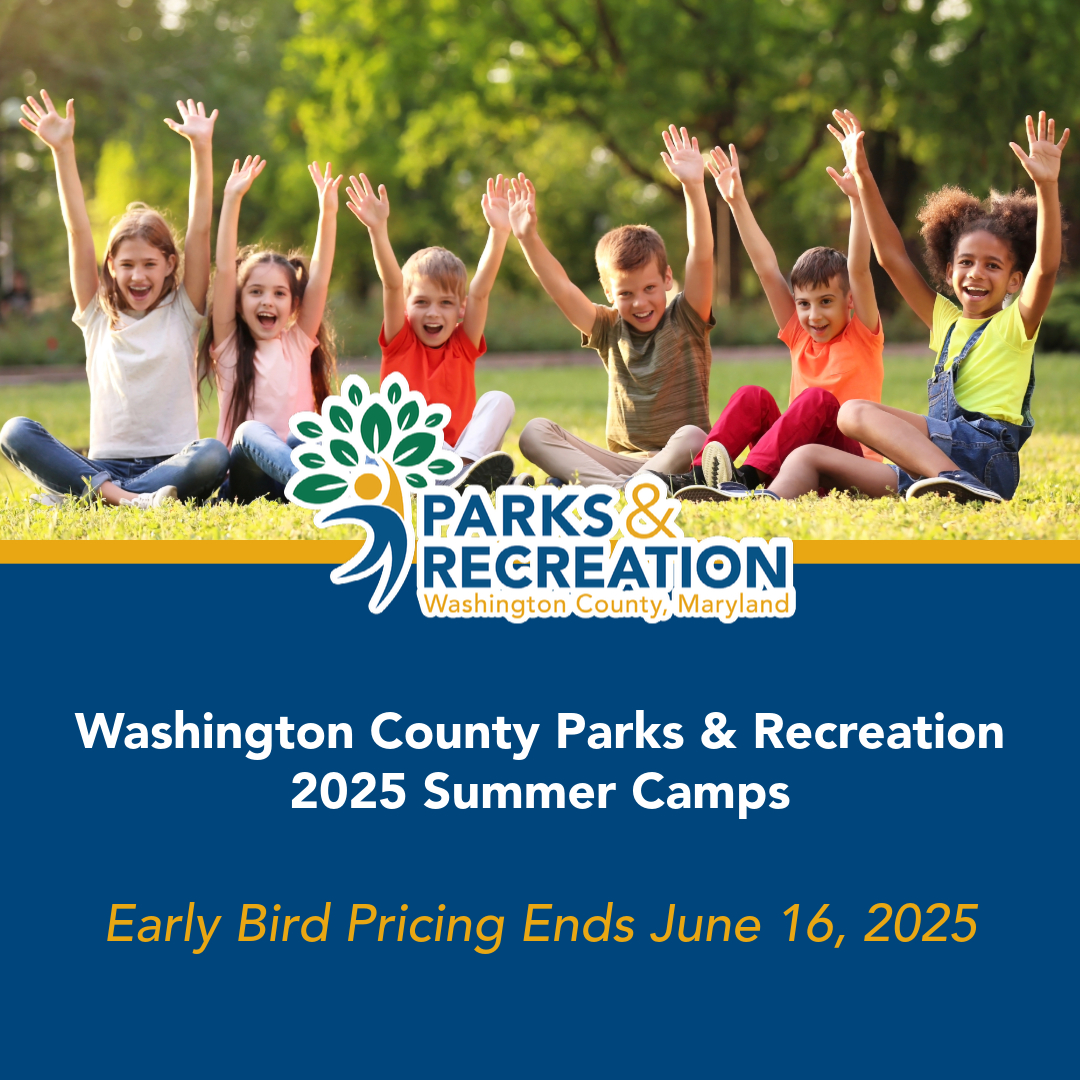 PARKS & RECREATION
Washington County, Maryland

Washington County Parks & Recreation
2025 Summer Camps

Early Bird Pricing Ends June 16, 2025